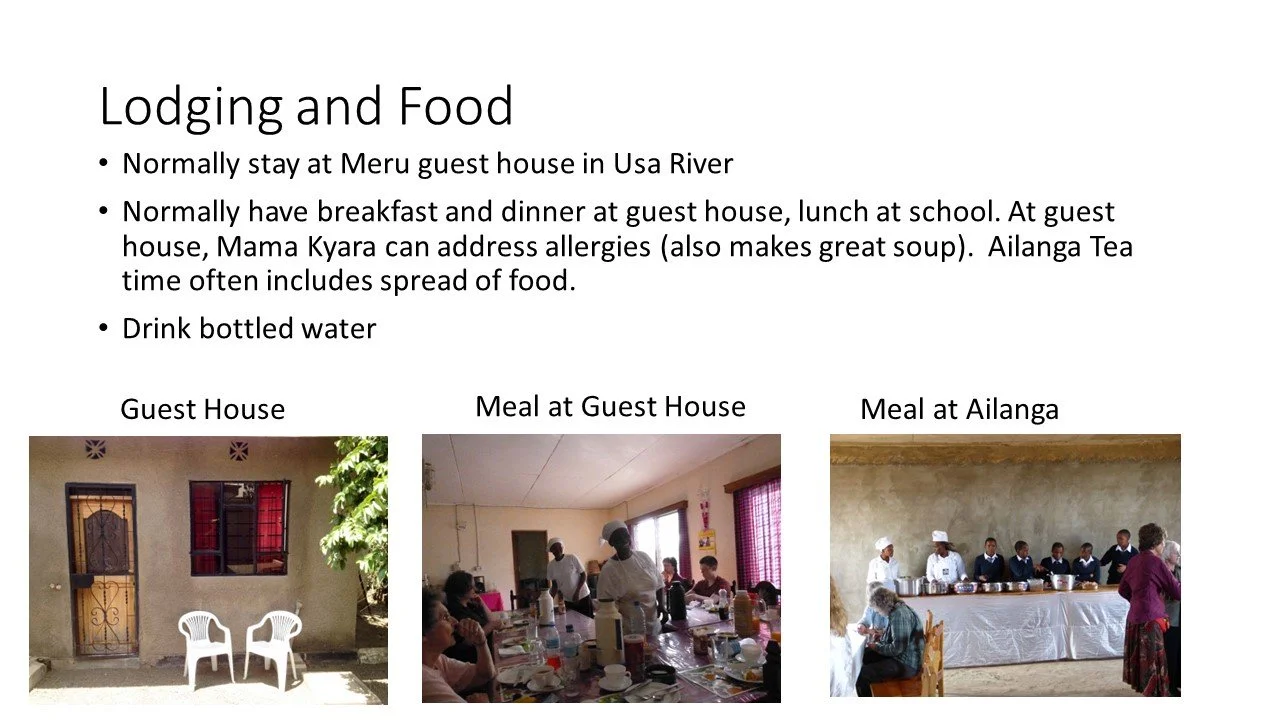 Lodging and Food

• Normally stay at Meru guest house in Usa River

• Normally have breakfast and dinner at guest house, lunch at school. At guest house, Mama Kyara can address allergies (also makes great soup). Ailanga Tea time often includes spread of food.

• Drink bottled water

Guest House

Meal at Guest House

Meal at Ailanga